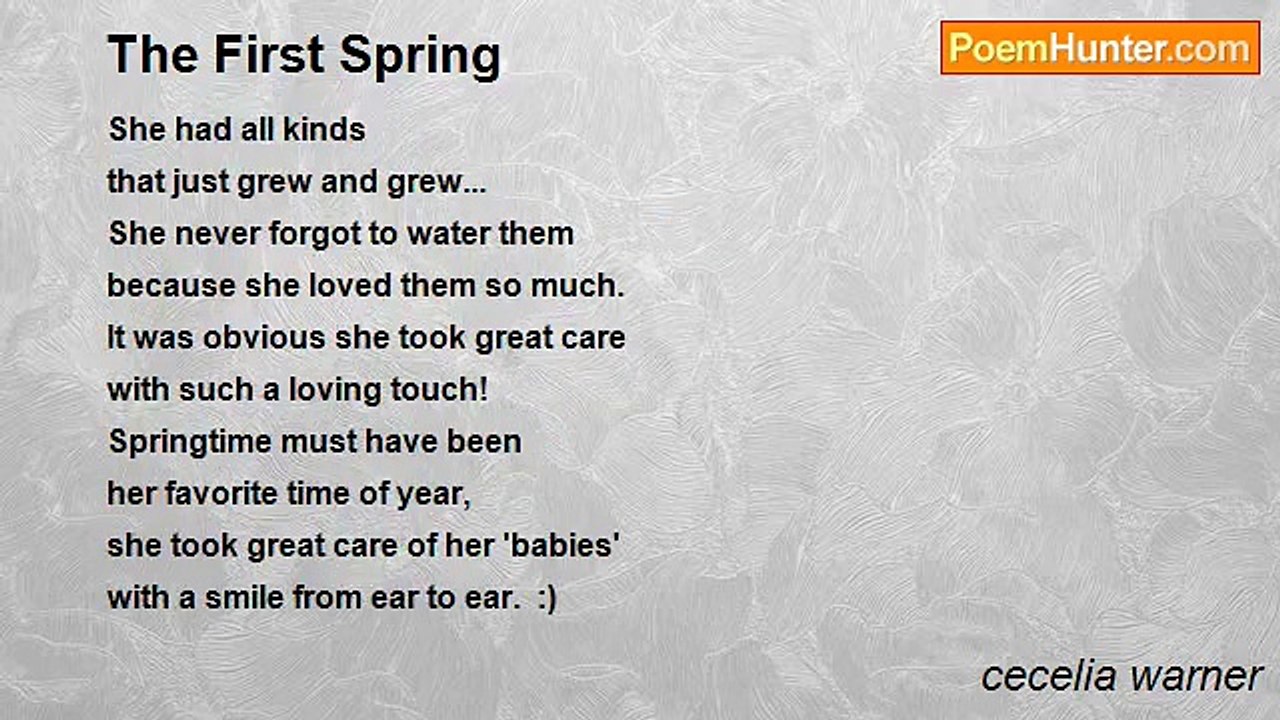 The First Spring

PoemHunter.com

She had all kinds
that just grew and grew...
She never forgot to water them
because she loved them so much.
It was obvious she took great care
with such a loving touch!
Springtime must have been
her favorite time of year,
she took great care of her 'babies'
with a smile from ear to ear. :)

cecelia warner